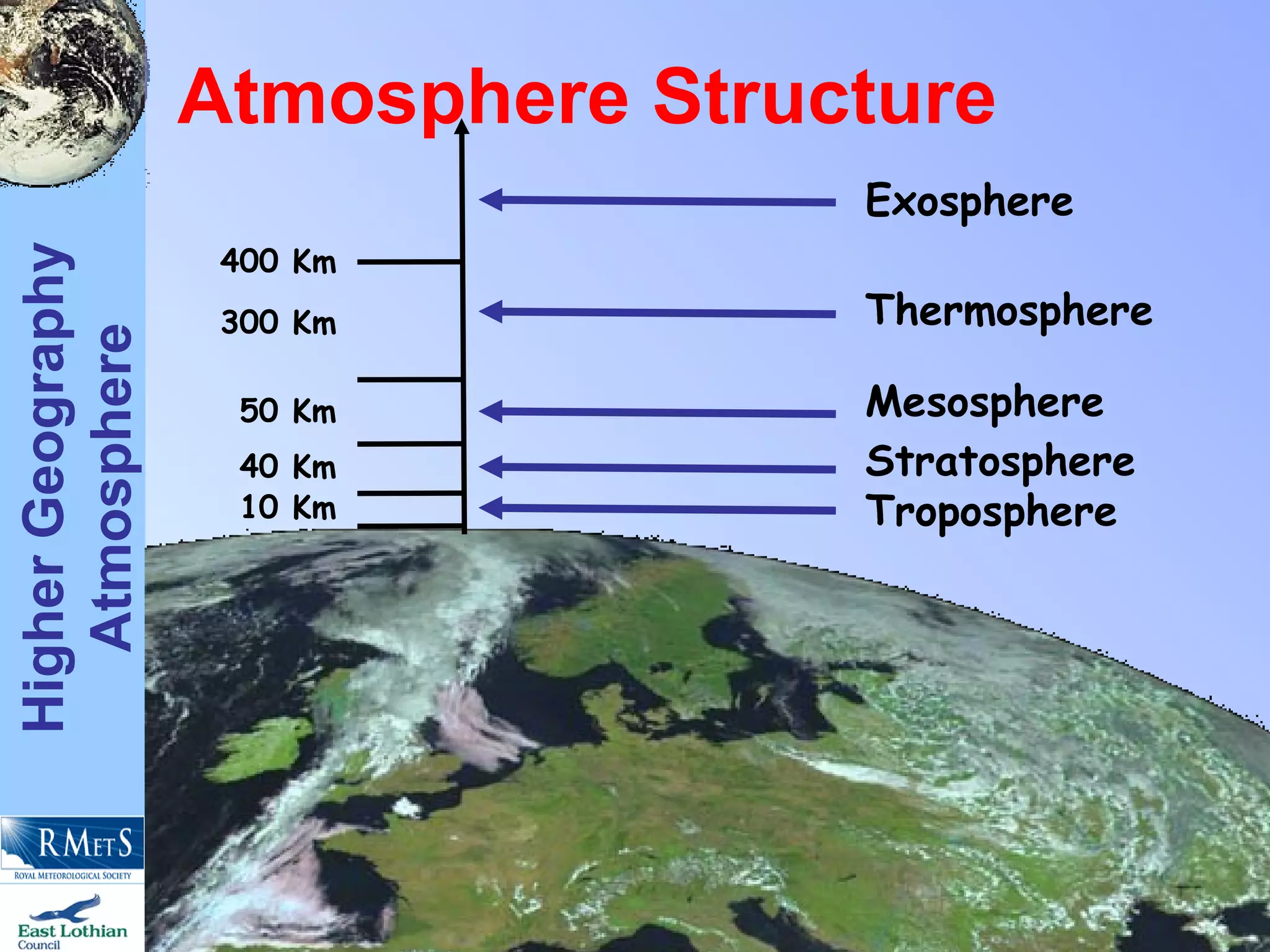 Higher Geography
Atmosphere

Atmosphere Structure

400 Km
300 Km
50 Km
40 Km
10 Km

Exosphere
Thermosphere
Mesosphere
Stratosphere
Troposphere

RMetS
ROYAL METEOROLOGICAL SOCIETY

East Lothian
Council